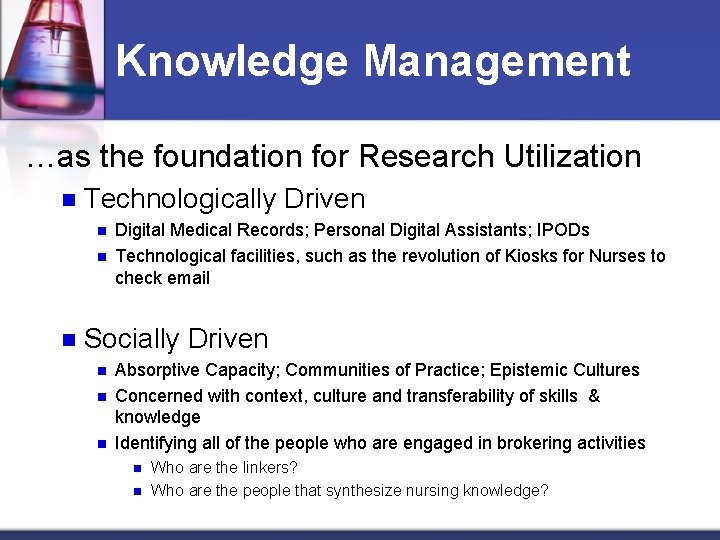 Knowledge Management

…as the foundation for Research Utilization

Technologically Driven

Digital Medical Records; Personal Digital Assistants; IPODs

Technological facilities, such as the revolution of Kiosks for Nurses to check email

Socially Driven

Absorptive Capacity; Communities of Practice; Epistemic Cultures

Concerned with context, culture and transferability of skills & knowledge

Identifying all of the people who are engaged in brokering activities

Who are the linkers?

Who are the people that synthesize nursing knowledge?